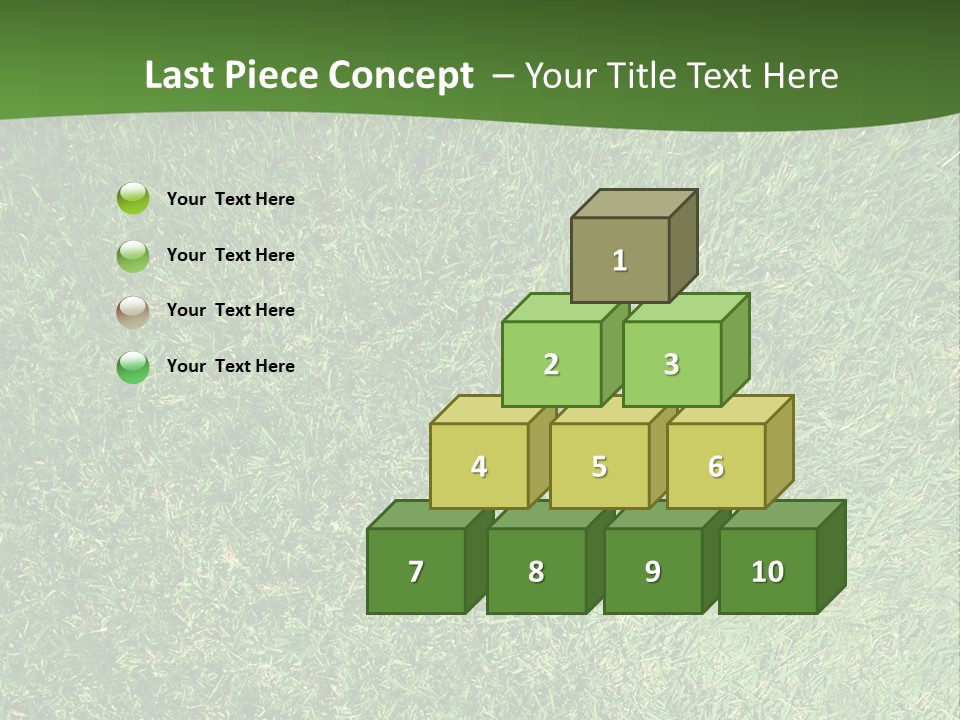 Last Piece Concept – Your Title Text Here

Your Text Here

Your Text Here

Your Text Here

Your Text Here

1

2

3

4

5

6

7

8

9

10